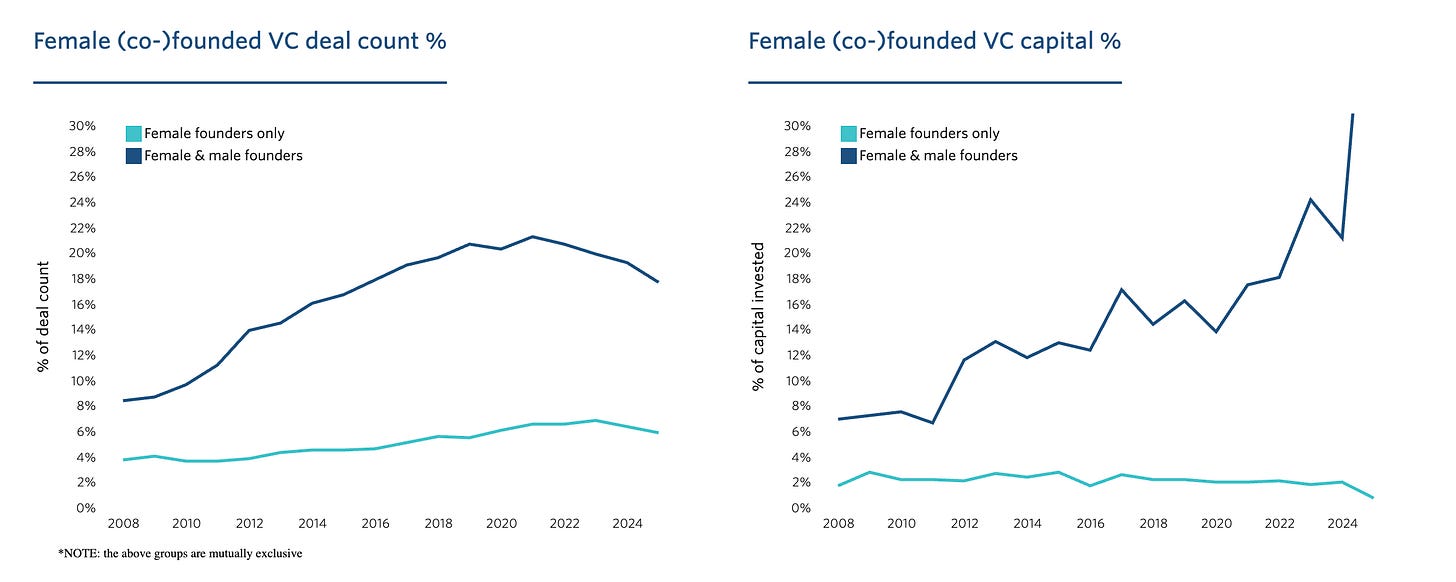 Female (co-)founded VC deal count %

Female founders only
Female & male founders

% of deal count

30%
28%
26%
24%
22%
20%
18%
16%
14%
12%
10%
8%
6%
4%
2%
0%

2008 2010 2012 2014 2016 2018 2020 2022 2024

*NOTE: the above groups are mutually exclusive

Female (co-)founded VC capital %

Female founders only
Female & male founders

% of capital invested

30%
28%
26%
24%
22%
20%
18%
16%
14%
12%
10%
8%
6%
4%
2%
0%

2008 2010 2012 2014 2016 2018 2020 2022 2024